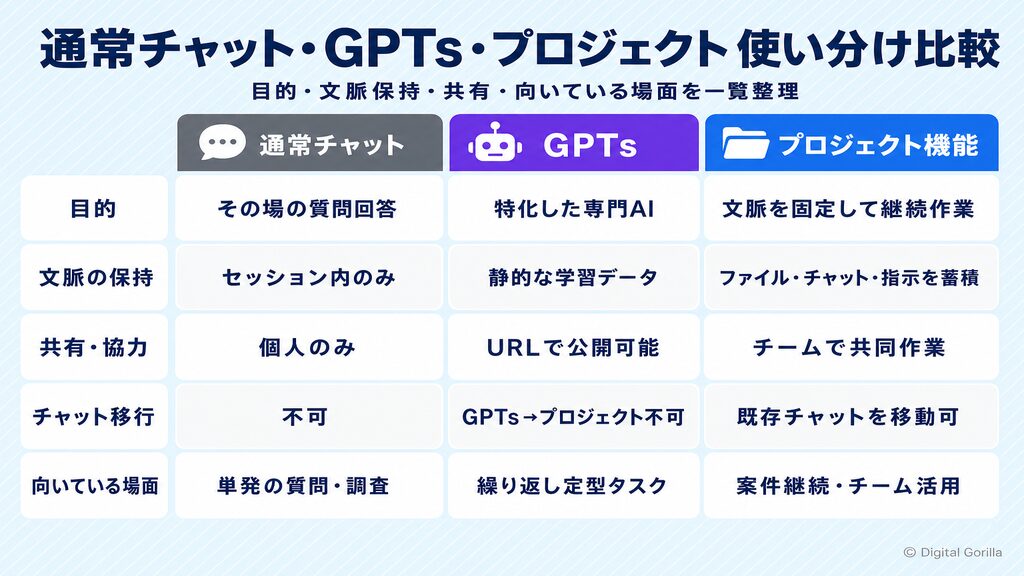 通常チャット・GPTs・プロジェクト 使い分け比較

目的・文脈保持・共有・向いている場面を一覧整理

| | 通常チャット | GPTs | プロジェクト機能 |
|---|---|---|---|
| 目的 | その場の質問回答 | 特化した専門AI | 文脈を固定して継続作業 |
| 文脈の保持 | セッション内のみ | 静的な学習データ | ファイル・チャット・指示を蓄積 |
| 共有・協力 | 個人のみ | URLで公開可能 | チームで共同作業 |
| チャット移行 | 不可 | GPTs→プロジェクト不可 | 既存チャットを移動可 |
| 向いている場面 | 単発の質問・調査 | 繰り返し定型タスク | 案件継続・チーム活用 |

© Digital Gorilla